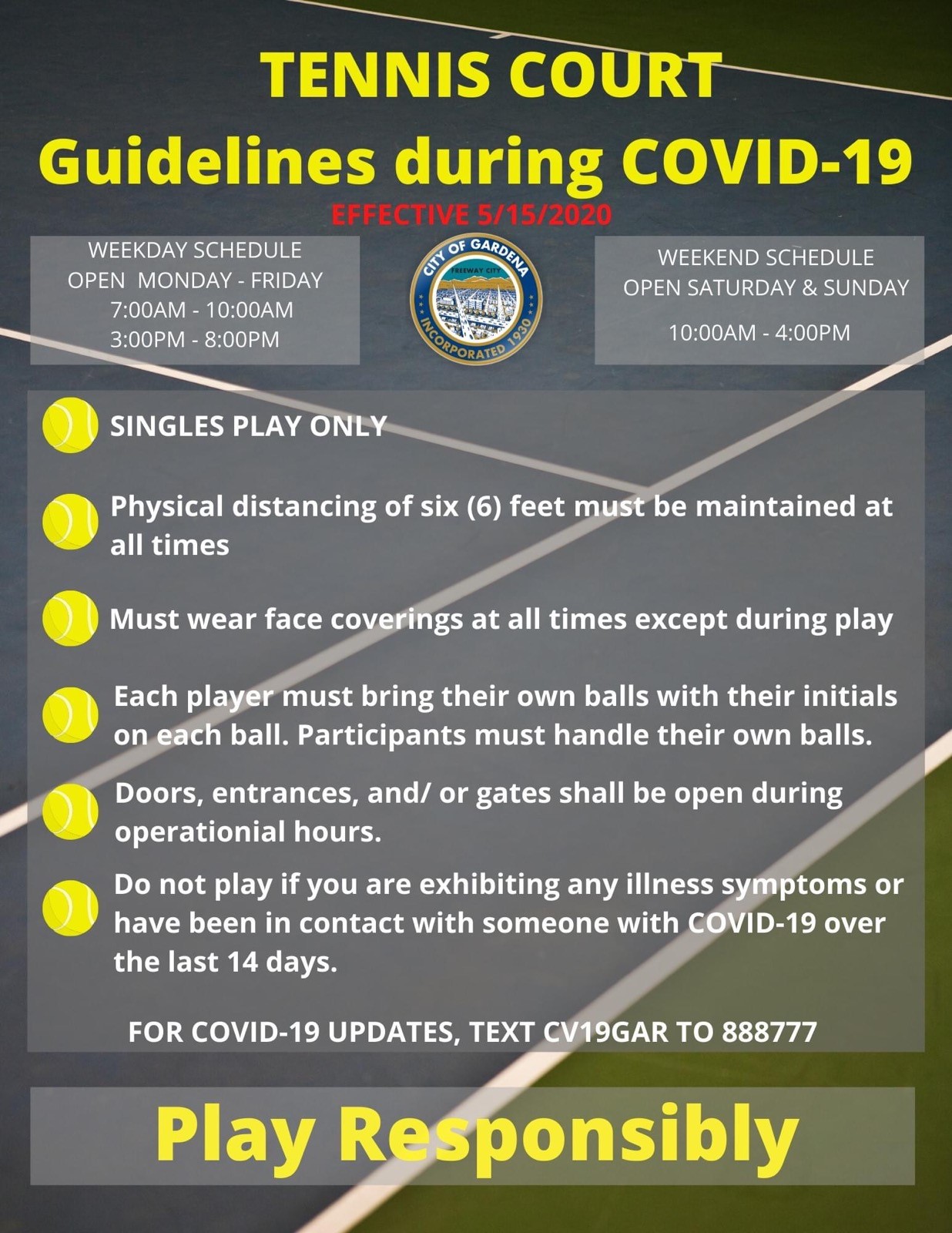 TENNIS COURT
Guidelines during COVID-19
EFFECTIVE 5/15/2020

WEEKDAY SCHEDULE
OPEN MONDAY - FRIDAY
7:00AM - 10:00AM
3:00PM - 8:00PM

CITY OF GARDENA
FREEWAY CITY
INCORPORATED 1930

WEEKEND SCHEDULE
OPEN SATURDAY & SUNDAY
10:00AM - 4:00PM

SINGLES PLAY ONLY

Physical distancing of six (6) feet must be maintained at all times

Must wear face coverings at all times except during play

Each player must bring their own balls with their initials on each ball. Participants must handle their own balls.

Doors, entrances, and/ or gates shall be open during operationial hours.

Do not play if you are exhibiting any illness symptoms or have been in contact with someone with COVID-19 over the last 14 days.

FOR COVID-19 UPDATES, TEXT CV19GAR TO 888777

Play Responsibly